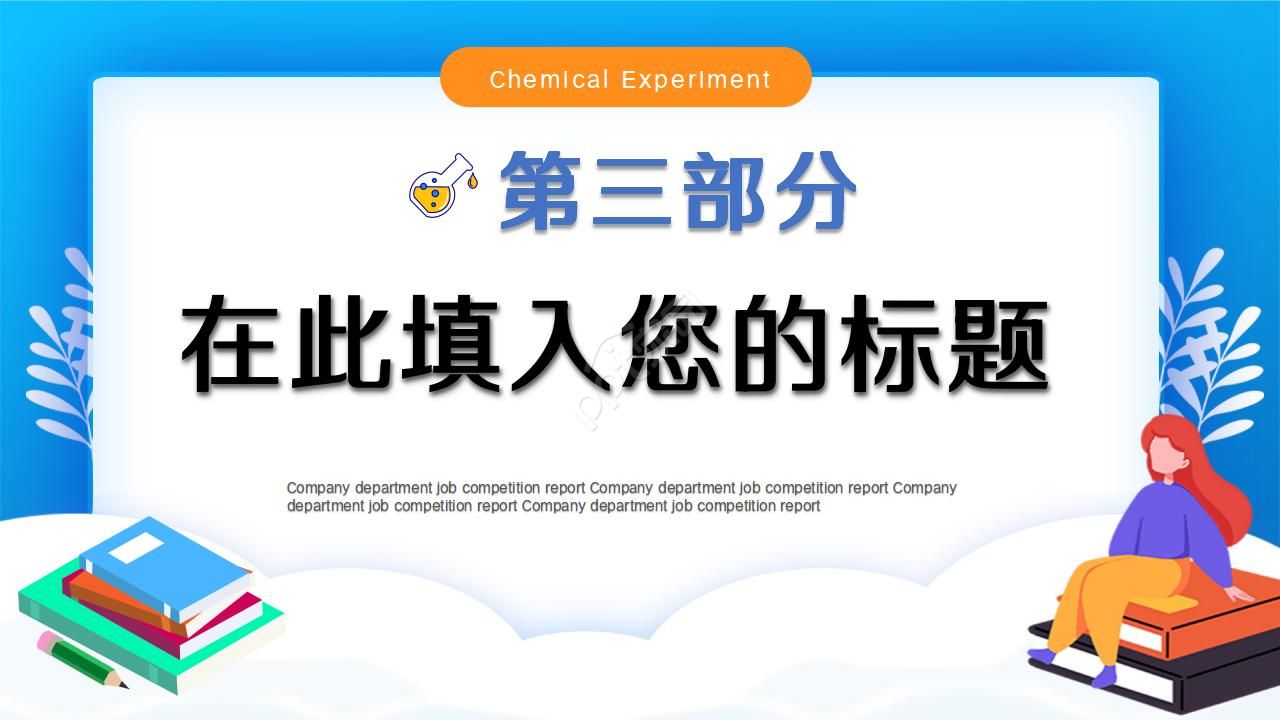 ChemIcal ExperIment

第三部分

在此填入您的标题

Company department job competition report Company department job competition report Company department job competition report Company department job competition report